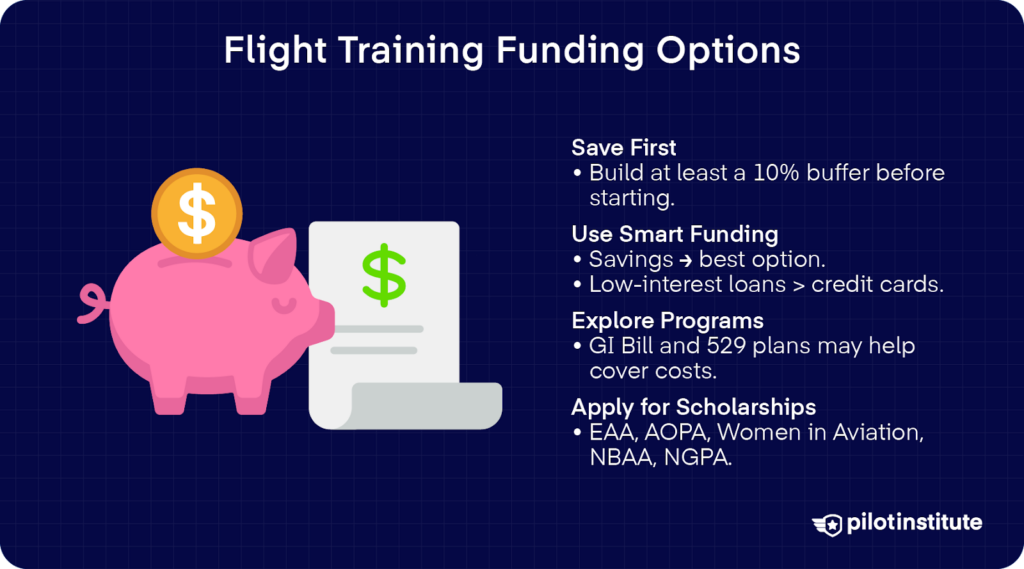 Flight Training Funding Options

$

$

Save First
• Build at least a 10% buffer before starting.

Use Smart Funding
• Savings → best option.
• Low-interest loans > credit cards.

Explore Programs
• GI Bill and 529 plans may help cover costs.

Apply for Scholarships
• EAA, AOPA, Women in Aviation, NBAA, NGPA.

pilotinstitute